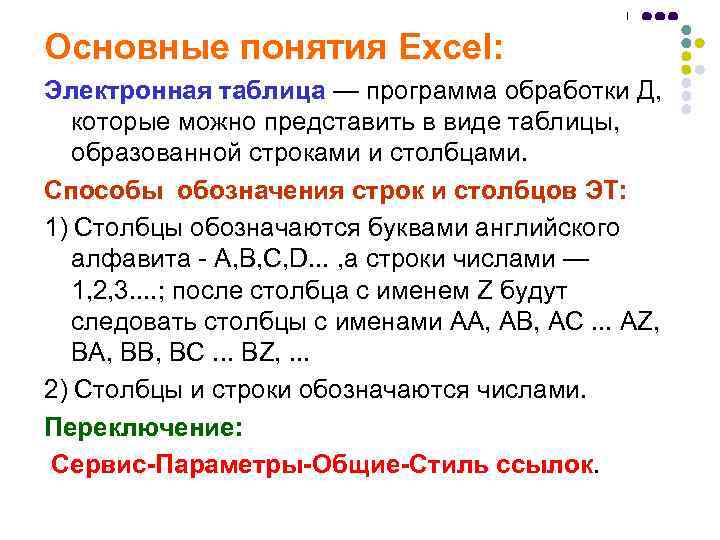 Основные понятия Excel:

Электронная таблица — программа обработки Д, которые можно представить в виде таблицы, образованной строками и столбцами.

Способы обозначения строк и столбцов ЭТ:

1) Столбцы обозначаются буквами английского алфавита - A,B,C,D... ,а строки числами — 1,2,3....; после столбца с именем Z будут следовать столбцы с именами AA, AB, AC ... AZ, BA, BB, BC ... BZ, ...

2) Столбцы и строки обозначаются числами.

Переключение:

Сервис-Параметры-Общие-Стиль ссылок.